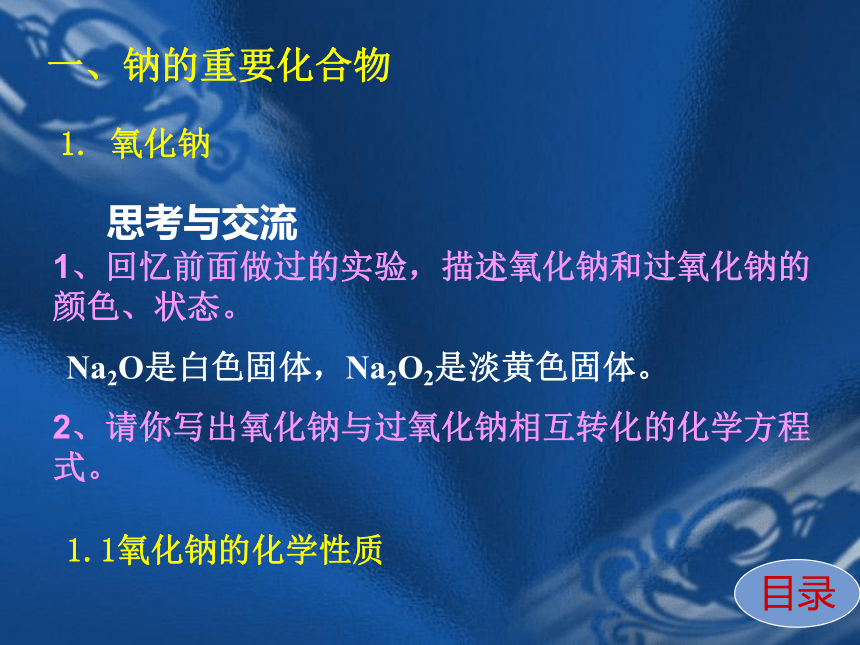 一、钠的重要化合物

1. 氧化钠

思考与交流

1、回忆前面做过的实验，描述氧化钠和过氧化钠的颜色、状态。

$Na_2O$是白色固体，$Na_2O_2$是淡黄色固体。

2、请你写出氧化钠与过氧化钠相互转化的化学方程式。

1.1氧化钠的化学性质

目录